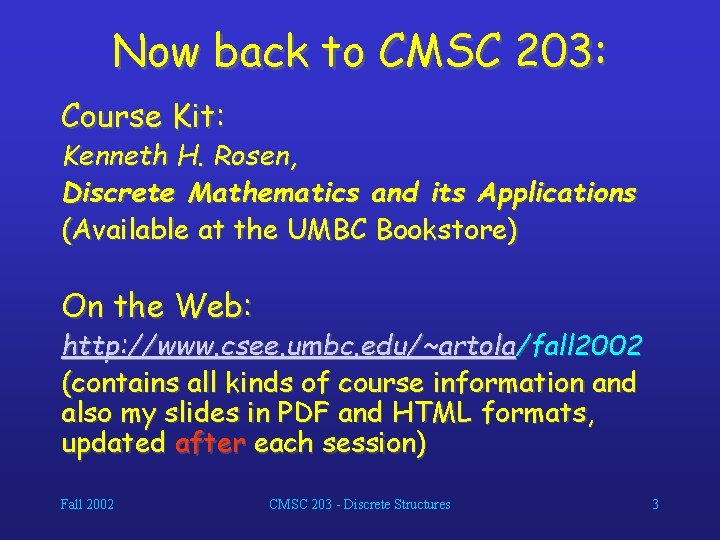 Now back to CMSC 203:

Course Kit:

Kenneth H. Rosen,

Discrete Mathematics and its Applications

(Available at the UMBC Bookstore)

On the Web:

http://www.csee.umbc.edu/~artola/fall2002

(contains all kinds of course information and also my slides in PDF and HTML formats, updated after each session)

Fall 2002

CMSC 203 - Discrete Structures

3